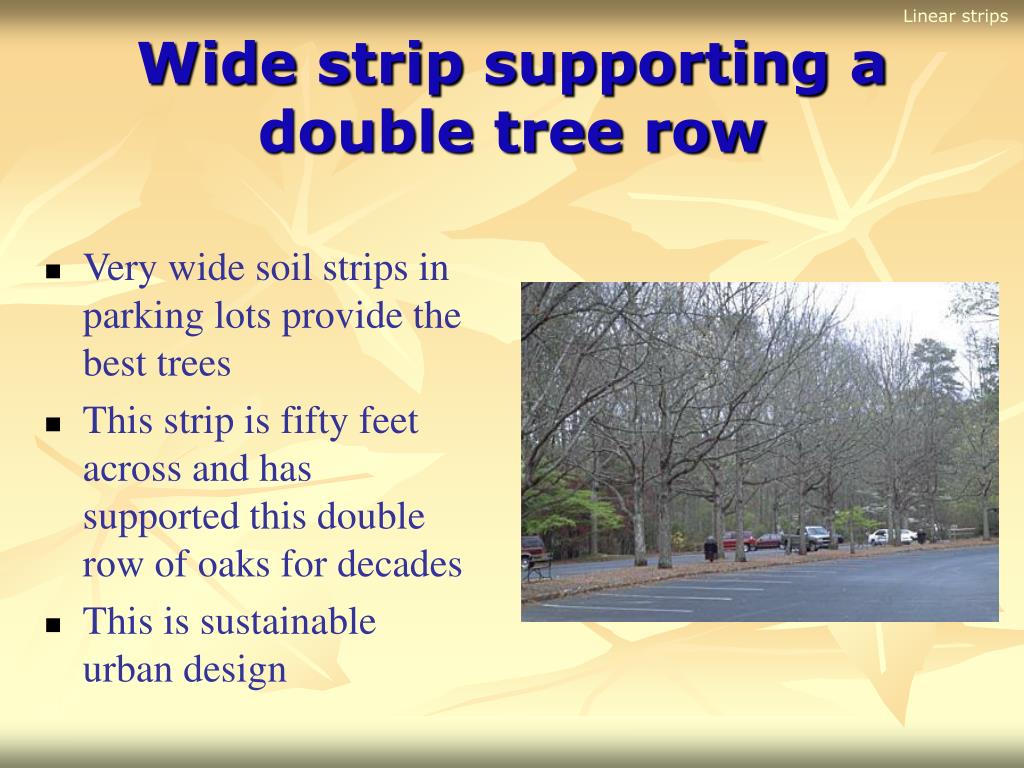 Linear strips

Wide strip supporting a double tree row

- Very wide soil strips in parking lots provide the best trees
- This strip is fifty feet across and has supported this double row of oaks for decades
- This is sustainable urban design